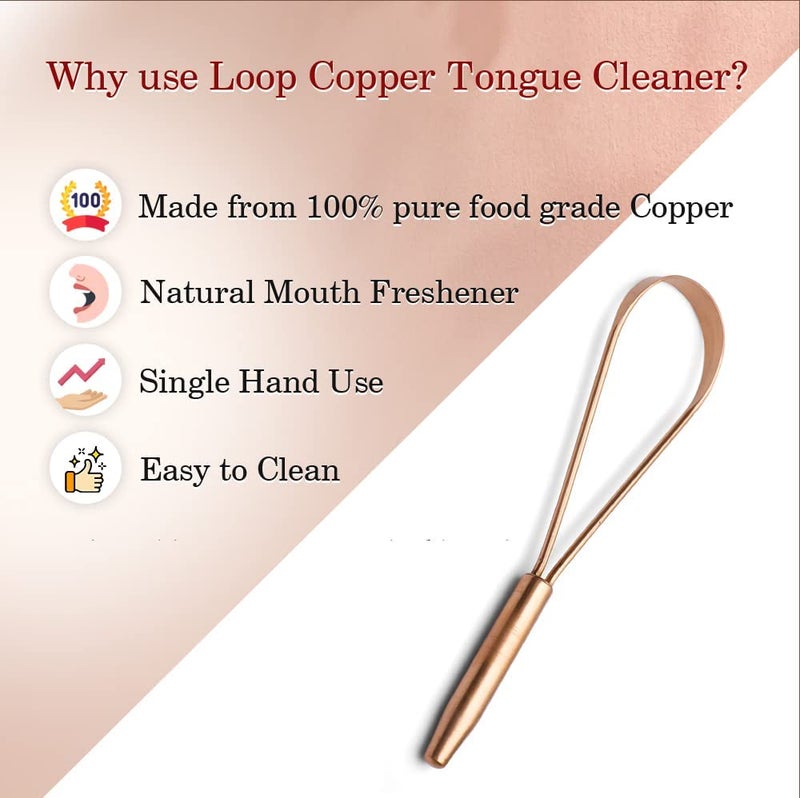 Why use Loop Copper Tongue Cleaner?

100

Made from 100% pure food grade Copper

Natural Mouth Freshener

Single Hand Use

Easy to Clean